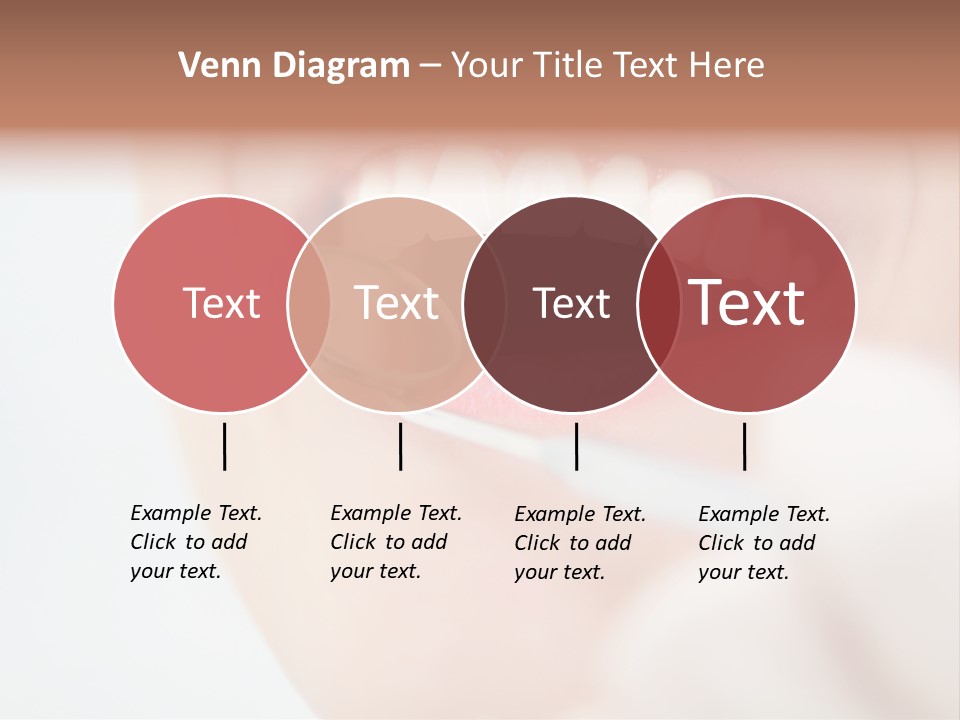 Venn Diagram – Your Title Text Here

Text

Text

Text

Text

Example Text. Click to add your text.

Example Text. Click to add your text.

Example Text. Click to add your text.

Example Text. Click to add your text.